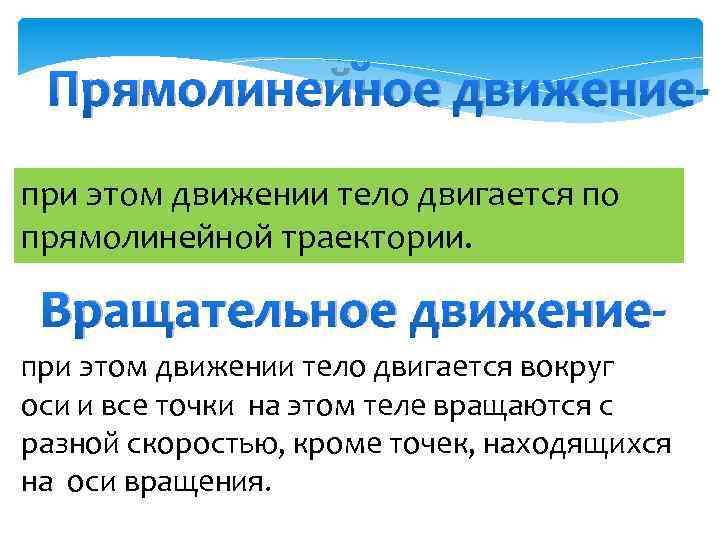 Прямолинейное движение-

при этом движении тело двигается по прямолинейной траектории.

Вращательное движение-

при этом движении тело двигается вокруг оси и все точки на этом теле вращаются с разной скоростью, кроме точек, находящихся на оси вращения.